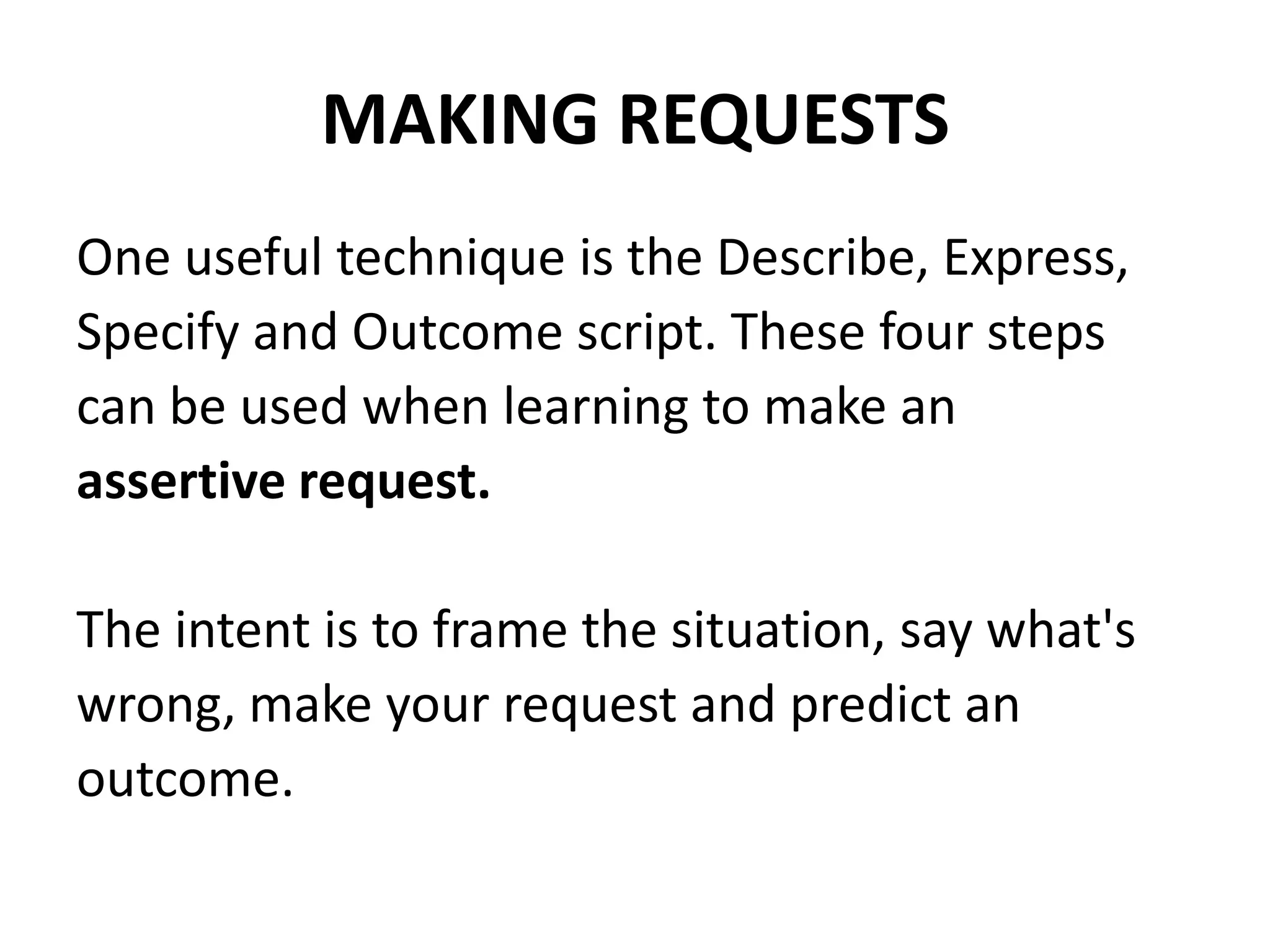 MAKING REQUESTS

One useful technique is the Describe, Express, Specify and Outcome script. These four steps can be used when learning to make an assertive request.

The intent is to frame the situation, say what's wrong, make your request and predict an outcome.